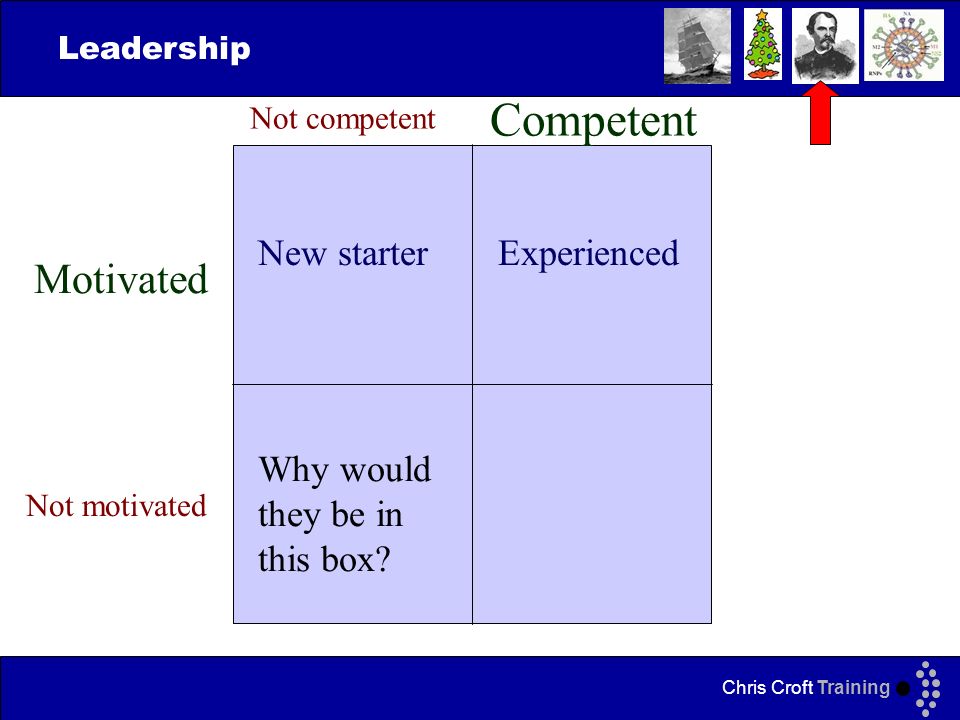 Leadership

| | Not competent | Competent |
|---|---|---|
| Motivated | New starter | Experienced |
| Not motivated | Why would they be in this box? | |

Chris Croft Training